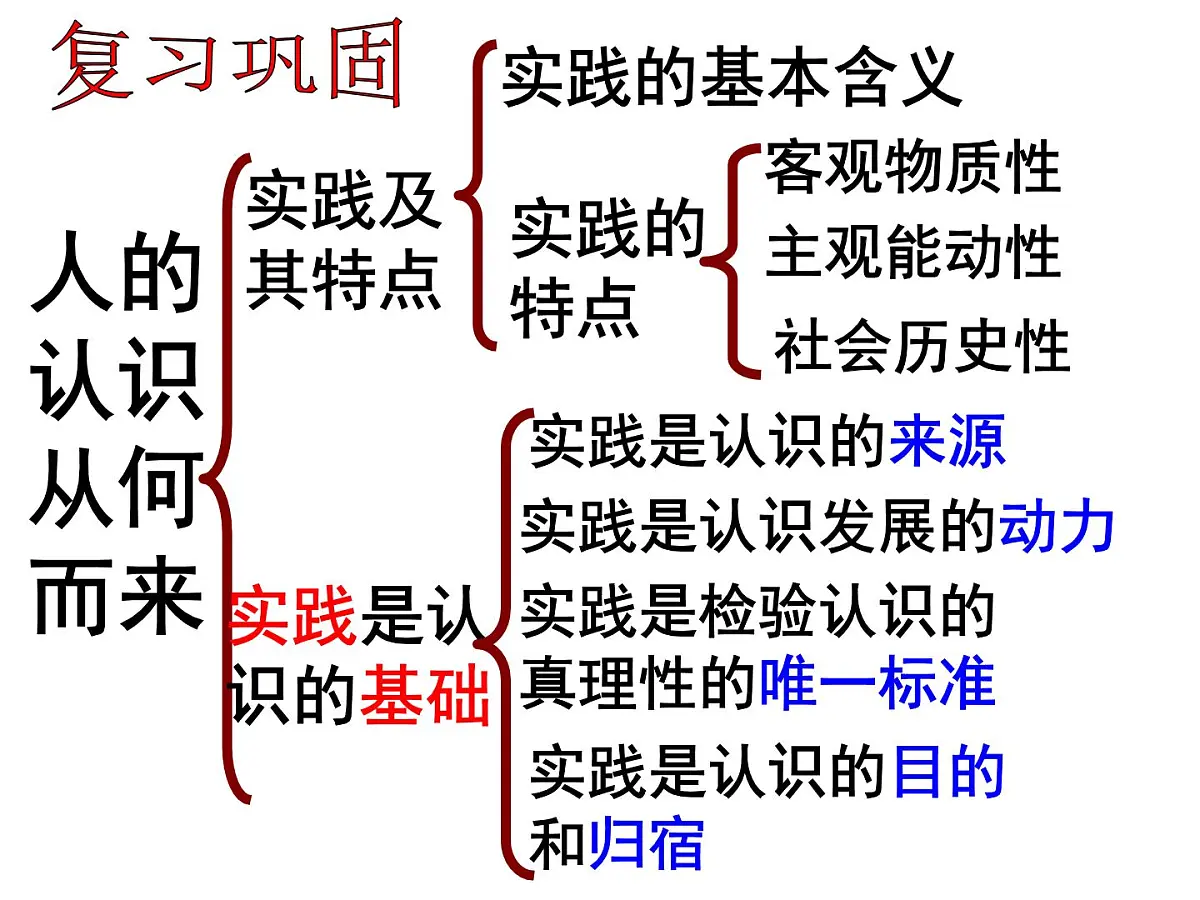 复习巩固

人的认识从何而来

实践及其特点

实践的基本含义

实践的特点

客观物质性

主观能动性

社会历史性

实践是认识的基础

实践是认识的来源

实践是认识发展的动力

实践是检验认识的真理性的唯一标准

实践是认识的目的和归宿